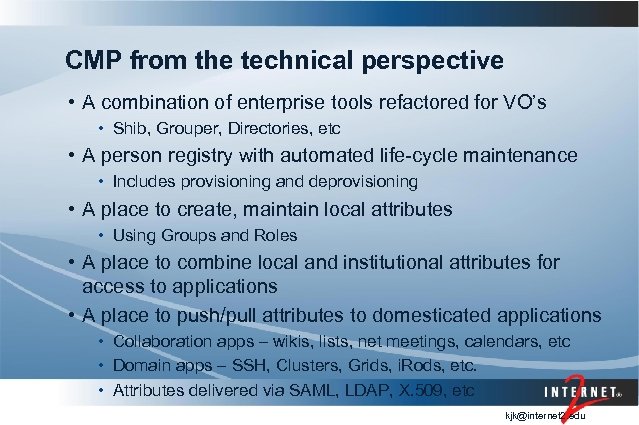 CMP from the technical perspective

• A combination of enterprise tools refactored for VO's
  • Shib, Grouper, Directories, etc
• A person registry with automated life-cycle maintenance
  • Includes provisioning and deprovisioning
• A place to create, maintain local attributes
  • Using Groups and Roles
• A place to combine local and institutional attributes for access to applications
• A place to push/pull attributes to domesticated applications
  • Collaboration apps – wikis, lists, net meetings, calendars, etc
  • Domain apps – SSH, Clusters, Grids, iRods, etc.
  • Attributes delivered via SAML, LDAP, X.509, etc

INTERNET 2

kjk@internet2.edu